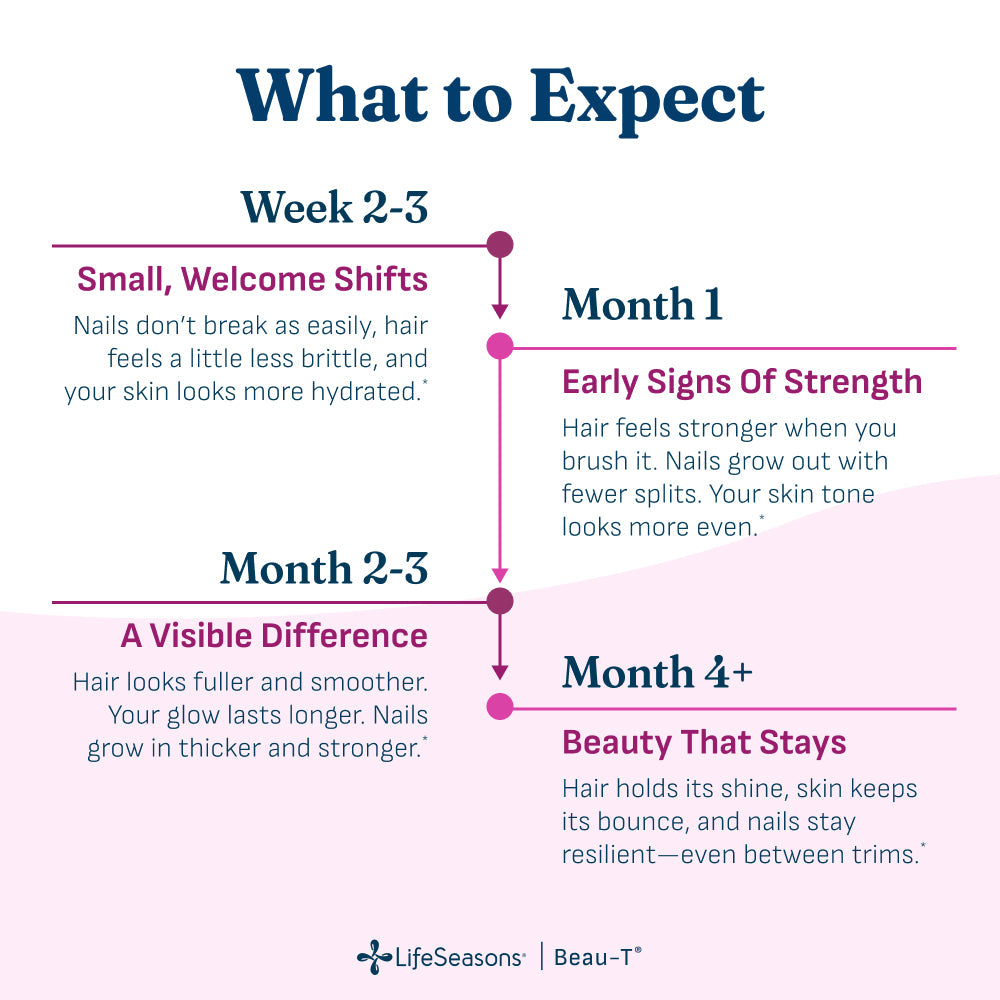 What to Expect

Week 2-3

Small, Welcome Shifts

Nails don't break as easily, hair feels a little less brittle, and your skin looks more hydrated.*

Month 1

Early Signs Of Strength

Hair feels stronger when you brush it. Nails grow out with fewer splits. Your skin tone looks more even.*

Month 2-3

A Visible Difference

Hair looks fuller and smoother. Your glow lasts longer. Nails grow in thicker and stronger.*

Month 4+

Beauty That Stays

Hair holds its shine, skin keeps its bounce, and nails stay resilient—even between trims.*

LifeSeasons® | Beau-T®